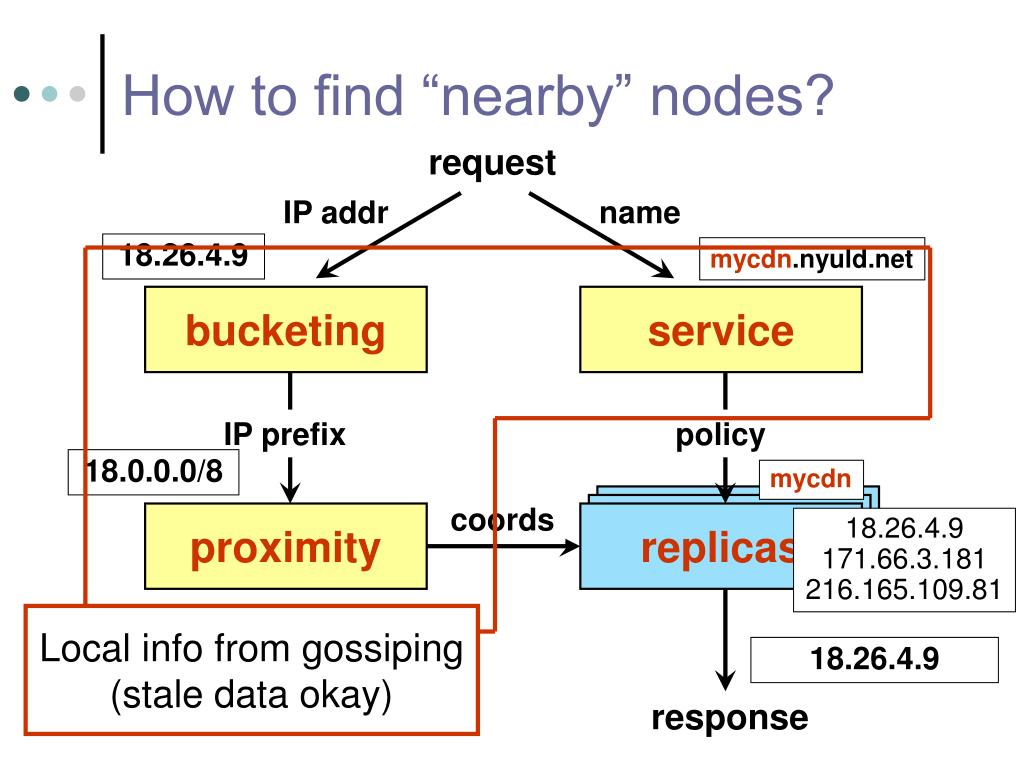 How to find “nearby” nodes?

request

IP addr

name

18.26.4.9

mycdn.nyuld.net

bucketing

service

IP prefix

policy

18.0.0.0/8

mycdn

proximity

coords

replicas

18.26.4.9
171.66.3.181
216.165.109.81

Local info from gossiping (stale data okay)

18.26.4.9

response